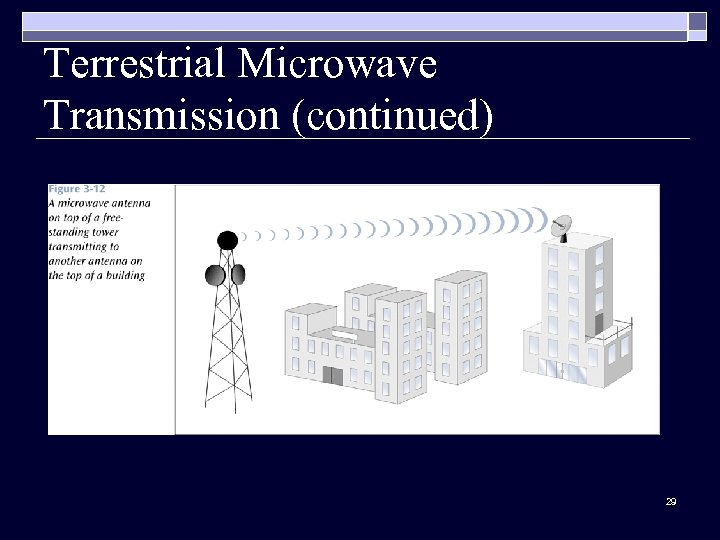 Terrestrial Microwave Transmission (continued)

Figure 3-12
A microwave antenna on top of a free-standing tower transmitting to another antenna on the top of a building

29